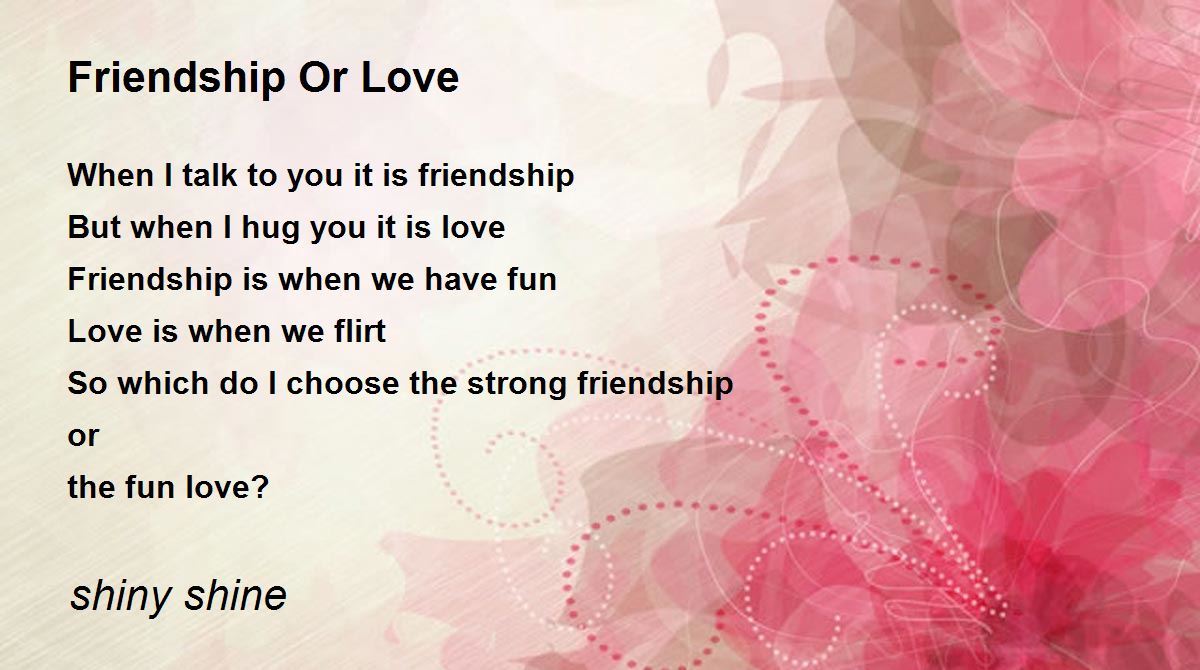 Friendship Or Love

When I talk to you it is friendship
But when I hug you it is love
Friendship is when we have fun
Love is when we flirt
So which do I choose the strong friendship
or
the fun love?

shiny shine